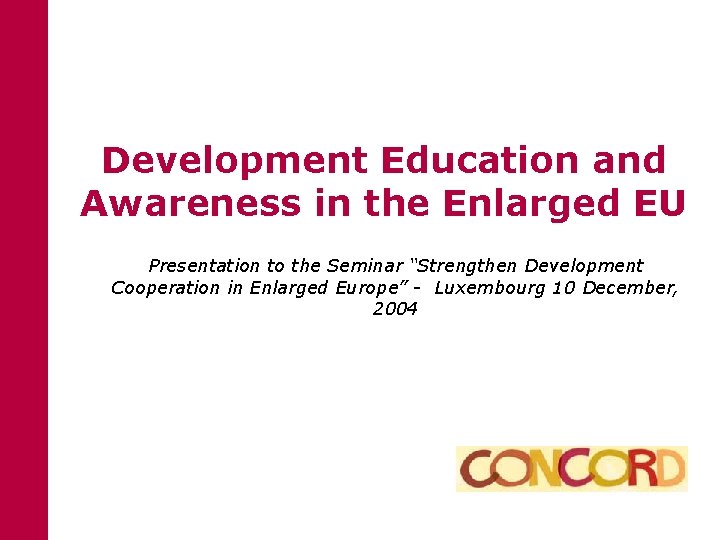 Development Education and Awareness in the Enlarged EU

Presentation to the Seminar "Strengthen Development Cooperation in Enlarged Europe" - Luxembourg 10 December, 2004

CONCORD